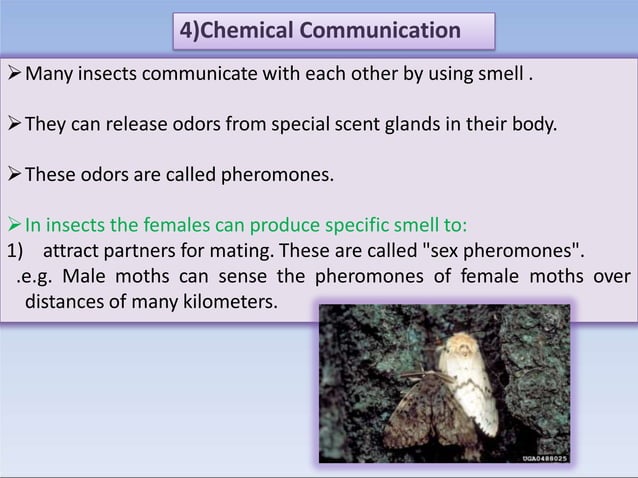 4)Chemical Communication

➢Many insects communicate with each other by using smell .

➢They can release odors from special scent glands in their body.

➢These odors are called pheromones.

➢In insects the females can produce specific smell to:
1) attract partners for mating. These are called "sex pheromones".
.e.g. Male moths can sense the pheromones of female moths over distances of many kilometers.

UGA0488025